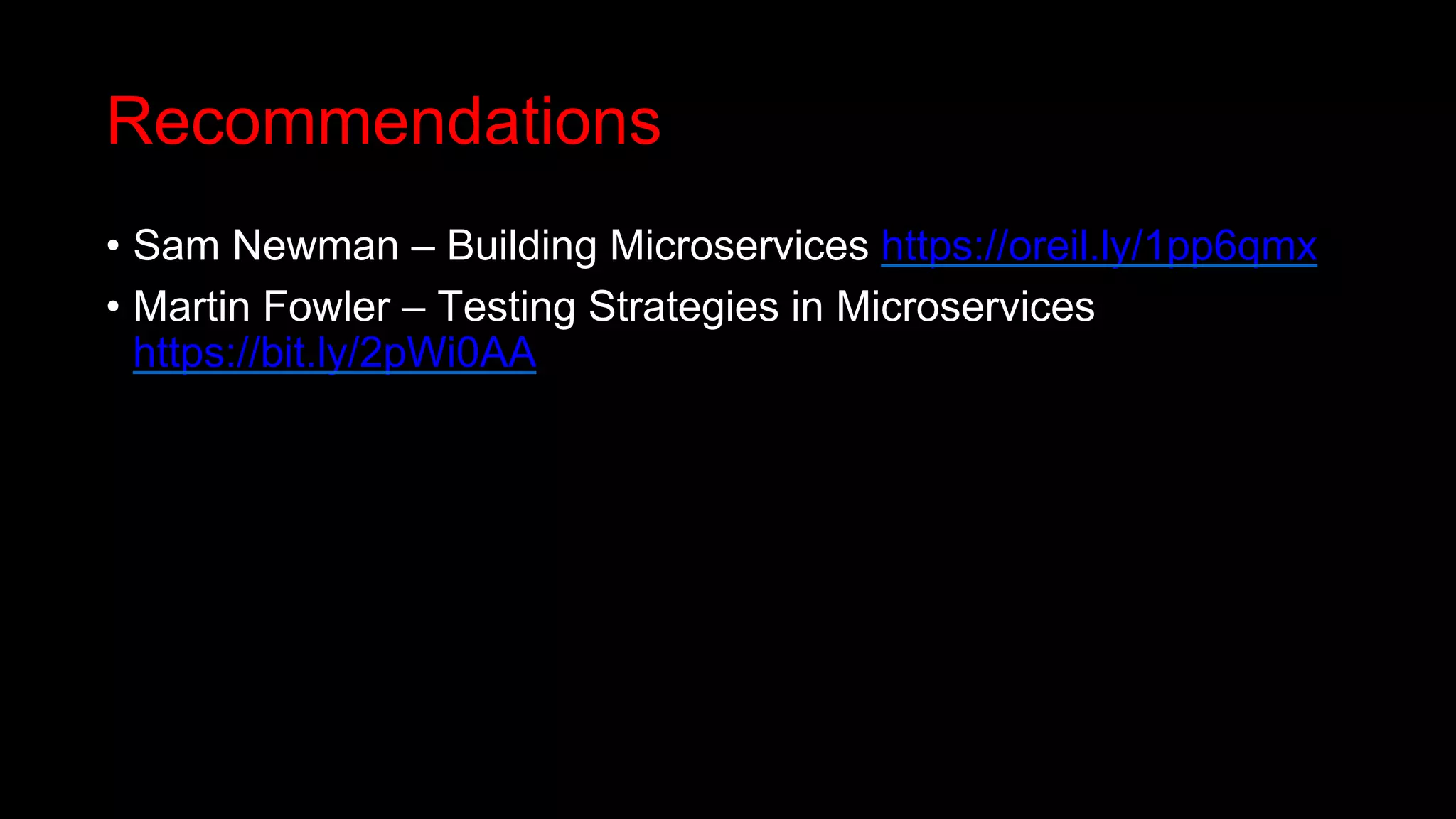 Recommendations

• Sam Newman – Building Microservices https://oreil.ly/1pp6qmx
• Martin Fowler – Testing Strategies in Microservices https://bit.ly/2pWi0AA